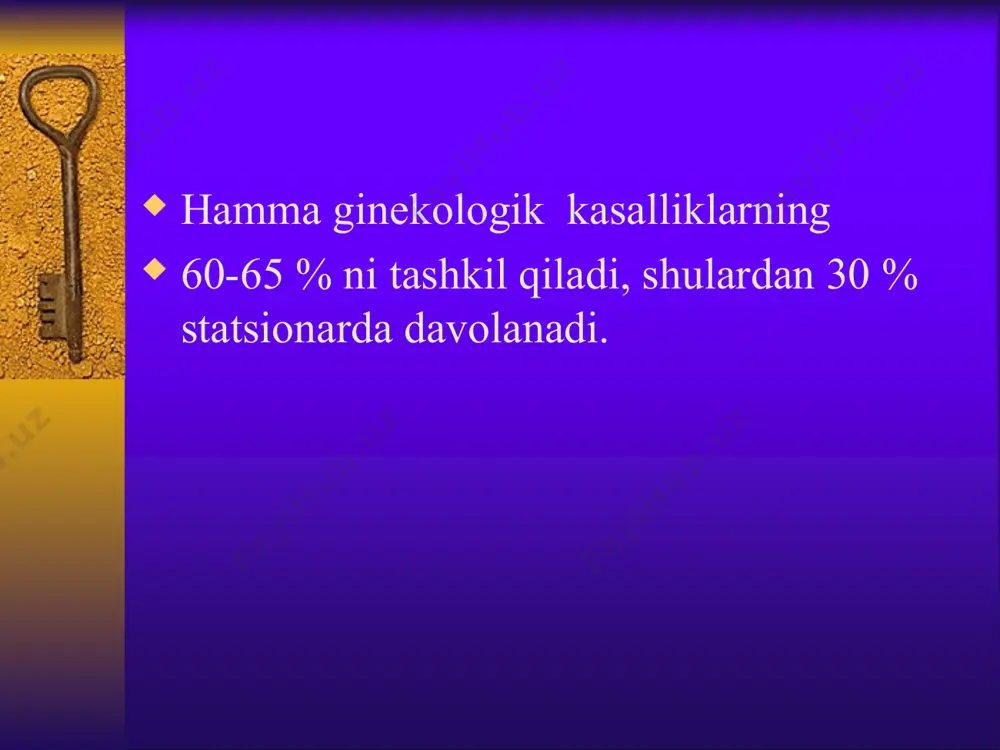 Hamma ginekologik kasalliklarning

60-65 % ni tashkil qiladi, shulardan 30 % statsionarda davolanadi.